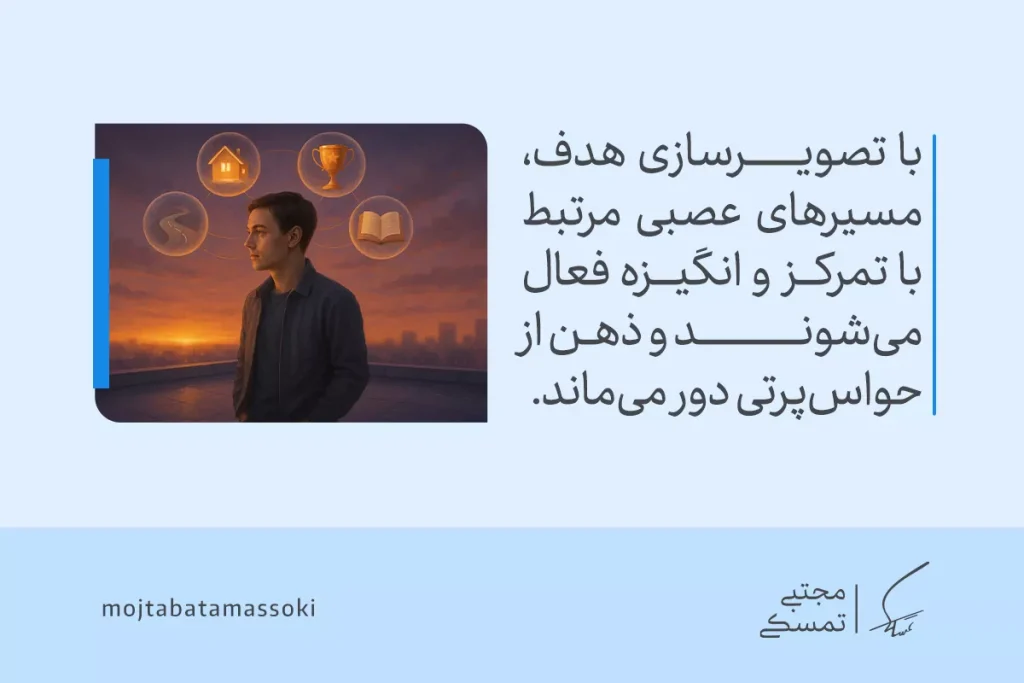 با تصویرسازی هدف، مسیرهای عصبی مرتبط با تمرکز و انگیزه فعال می‌شوند و ذهن از حواس‌پرتی دور می‌ماند.

mojtabatamassoki

مجتبی
تمسکی